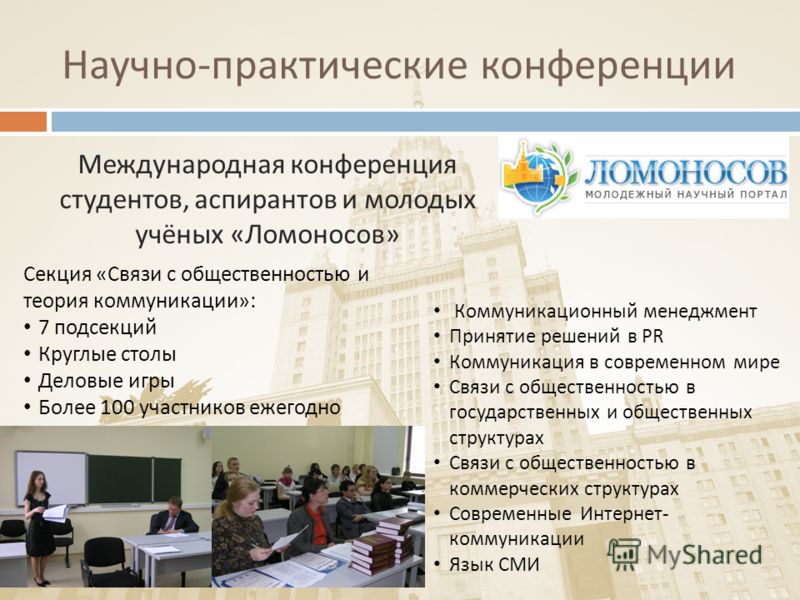 Научно-практические конференции

Международная конференция студентов, аспирантов и молодых учёных «Ломоносов»

ЛОМОНОСОВ
МОЛОДЕЖНЫЙ НАУЧНЫЙ ПОРТАЛ

Секция «Связи с общественностью и теория коммуникации»:
• 7 подсекций
• Круглые столы
• Деловые игры
• Более 100 участников ежегодно

• Коммуникационный менеджмент
• Принятие решений в PR
• Коммуникация в современном мире
• Связи с общественностью в государственных и общественных структурах
• Связи с общественностью в коммерческих структурах
• Современные Интернет-коммуникации
• Язык СМИ

MyShared